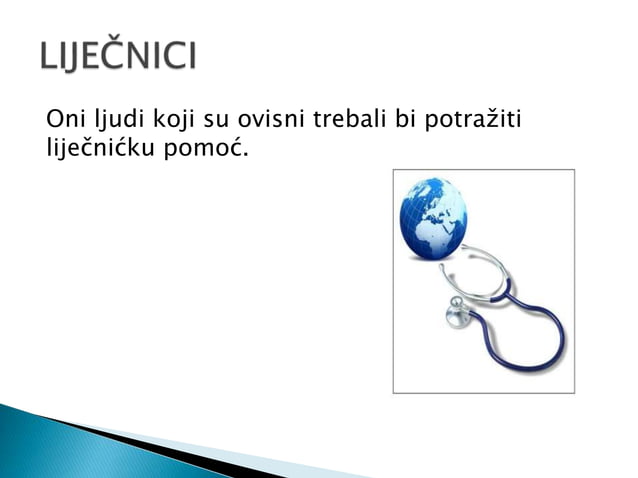 LIJEČNICI

Oni ljudi koji su ovisni trebali bi potražiti liječnićku pomoć.